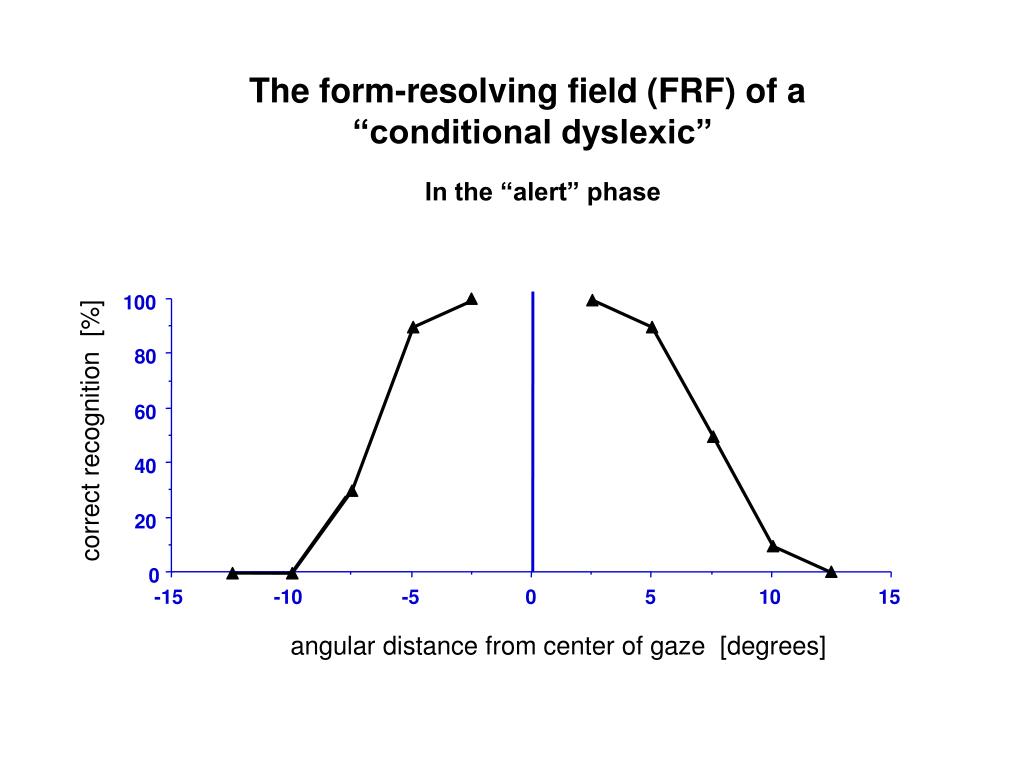 The form-resolving field (FRF) of a “conditional dyslexic”

In the “alert” phase

correct recognition [%]

100
80
60
40
20
0

-15
-10
-5
0
5
10
15

angular distance from center of gaze [degrees]